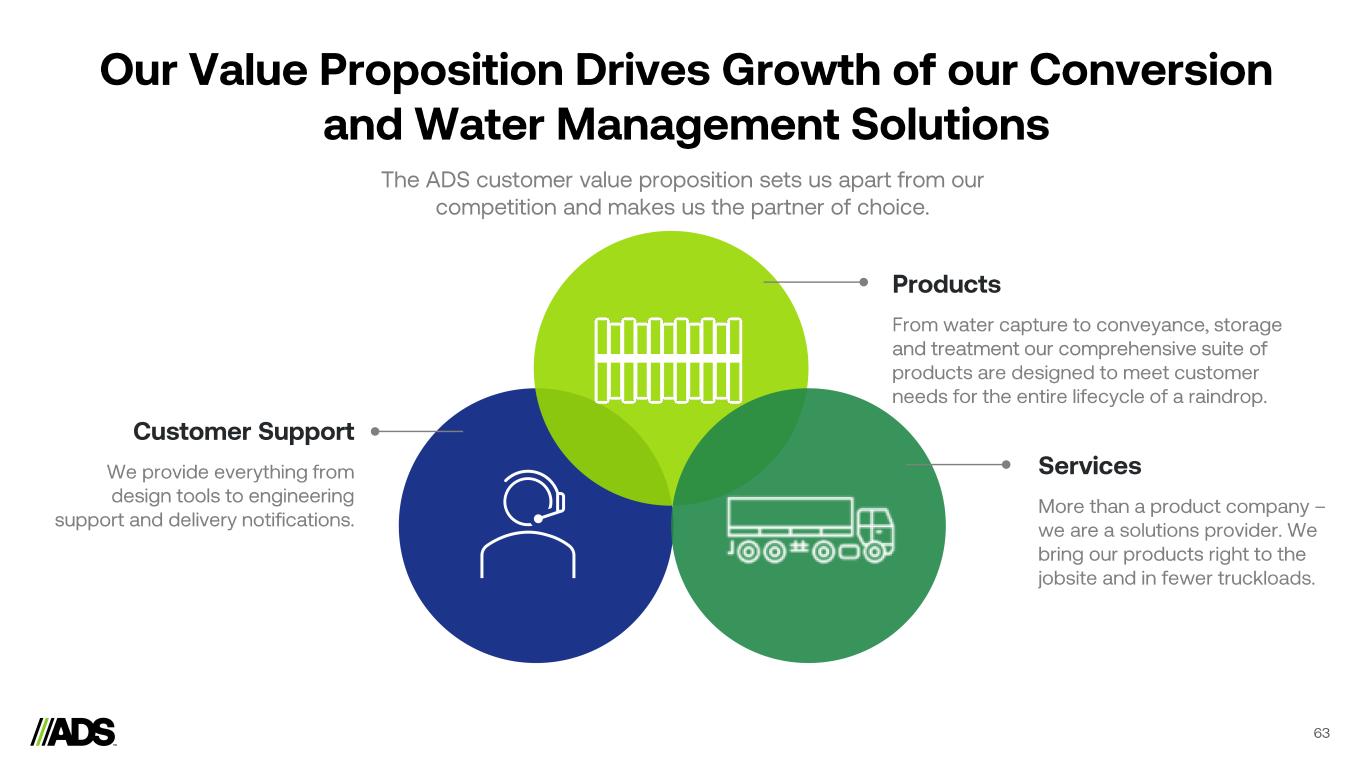 Our Value Proposition Drives Growth of our Conversion and Water Management Solutions

The ADS customer value proposition sets us apart from our competition and makes us the partner of choice.

Products

From water capture to conveyance, storage and treatment our comprehensive suite of products are designed to meet customer needs for the entire lifecycle of a raindrop.

Customer Support

We provide everything from design tools to engineering support and delivery notifications.

Services

More than a product company – we are a solutions provider. We bring our products right to the jobsite and in fewer truckloads.

ADS

63